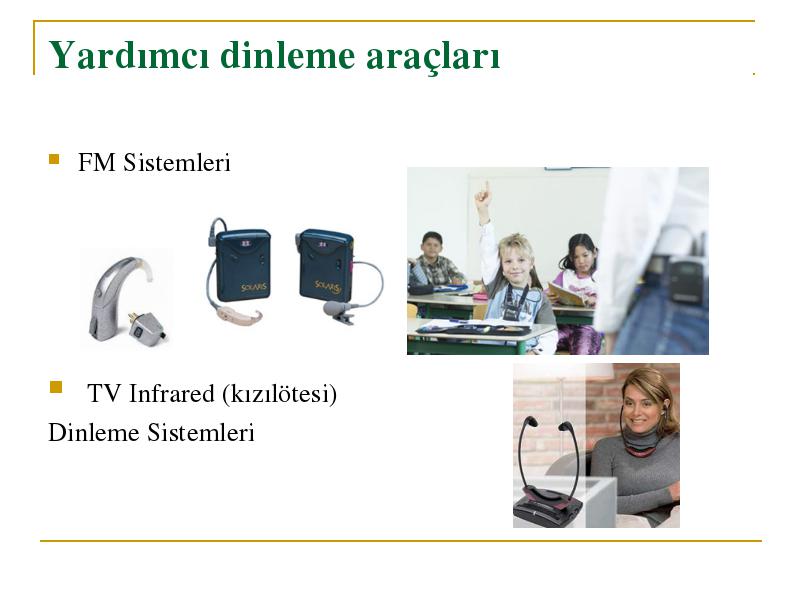 Yardımcı dinleme araçları

FM Sistemleri

SOLARIS

SOLARIS

TV Infrared (kızılötesi)
Dinleme Sistemleri